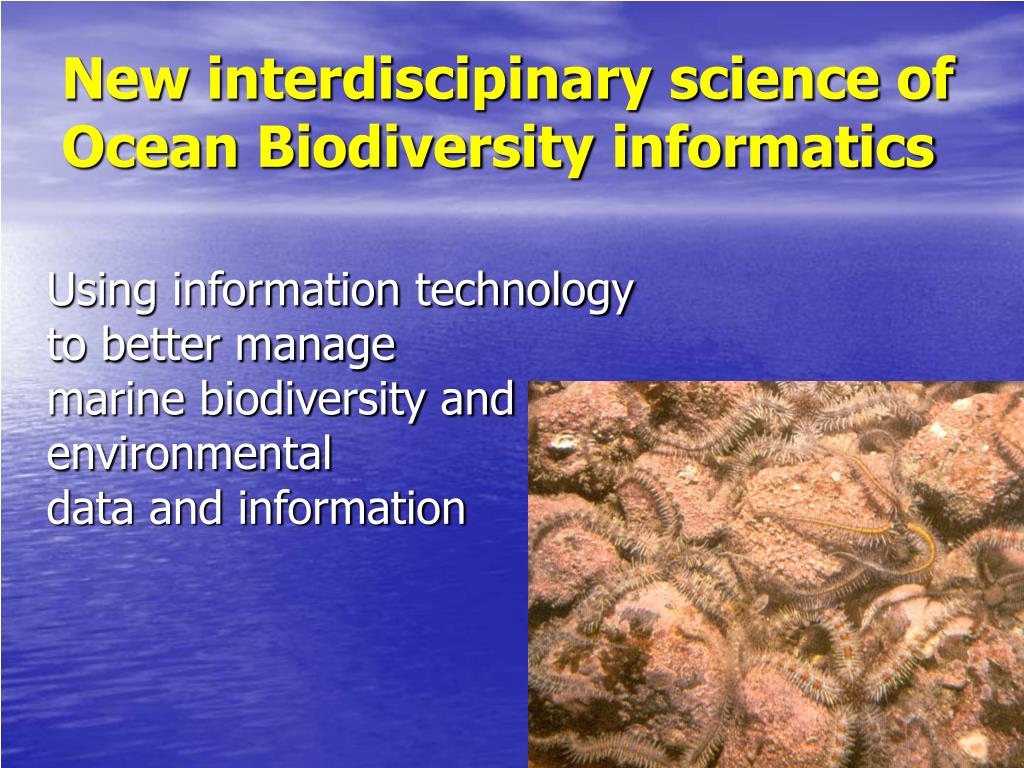 New interdiscipinary science of Ocean Biodiversity informatics

Using information technology to better manage marine biodiversity and environmental data and information